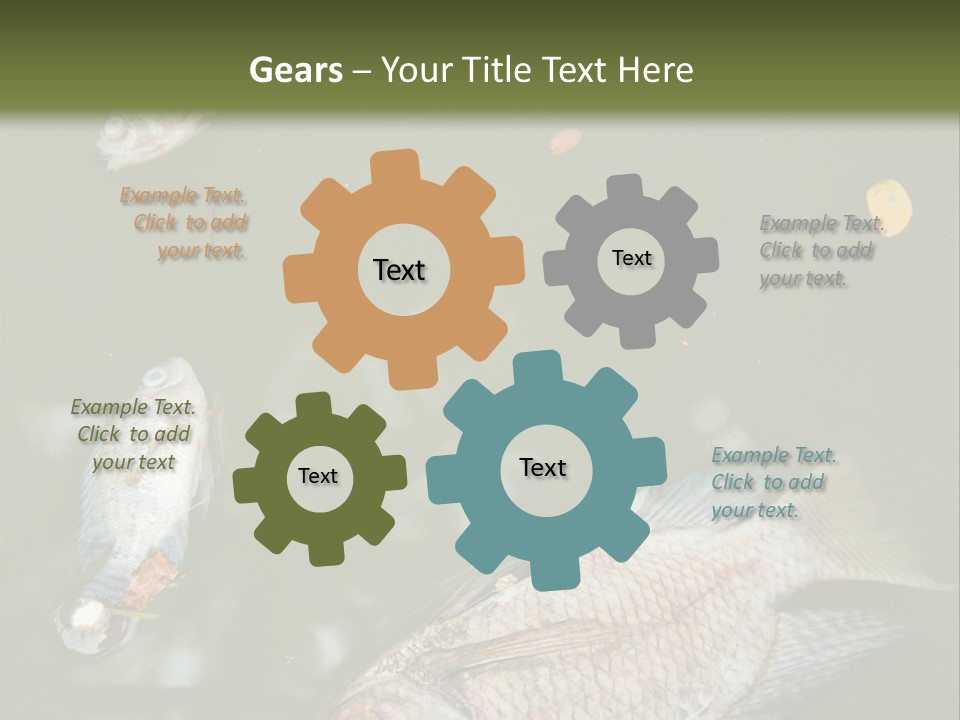 Gears – Your Title Text Here

Example Text. Click to add your text.

Text

Text

Example Text. Click to add your text.

Example Text. Click to add your text

Text

Text

Example Text. Click to add your text.